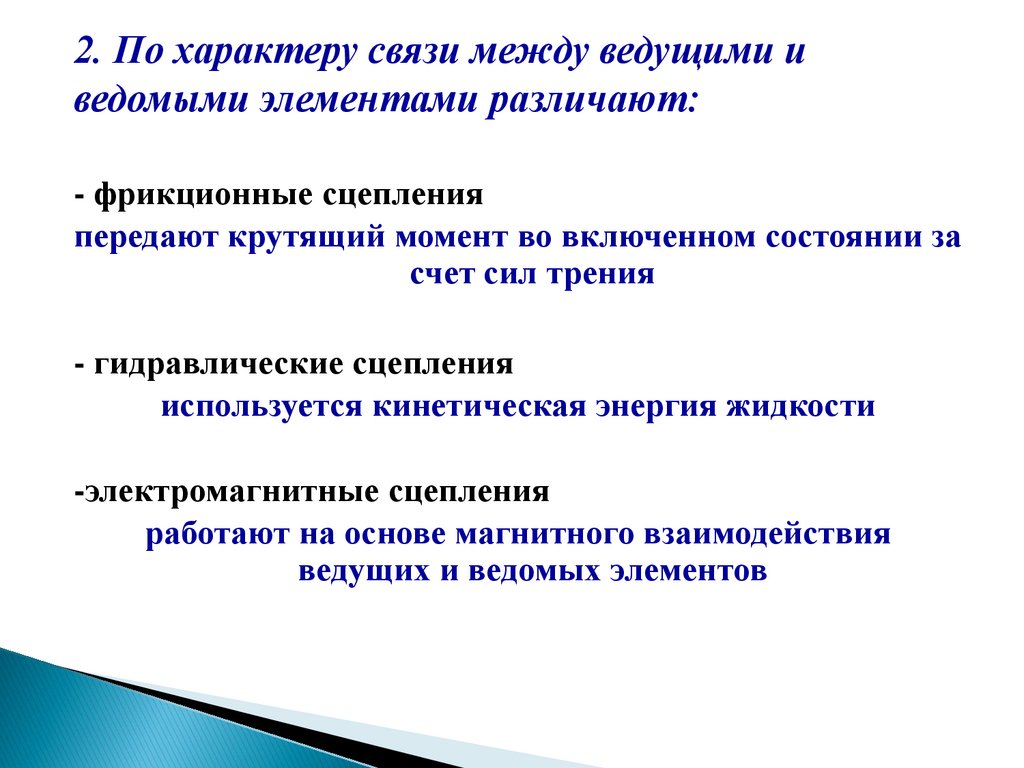 2. По характеру связи между ведущими и ведомыми элементами различают:

- фрикционные сцепления

передают крутящий момент во включенном состоянии за счет сил трения

- гидравлические сцепления

используется кинетическая энергия жидкости

-электромагнитные сцепления

работают на основе магнитного взаимодействия ведущих и ведомых элементов